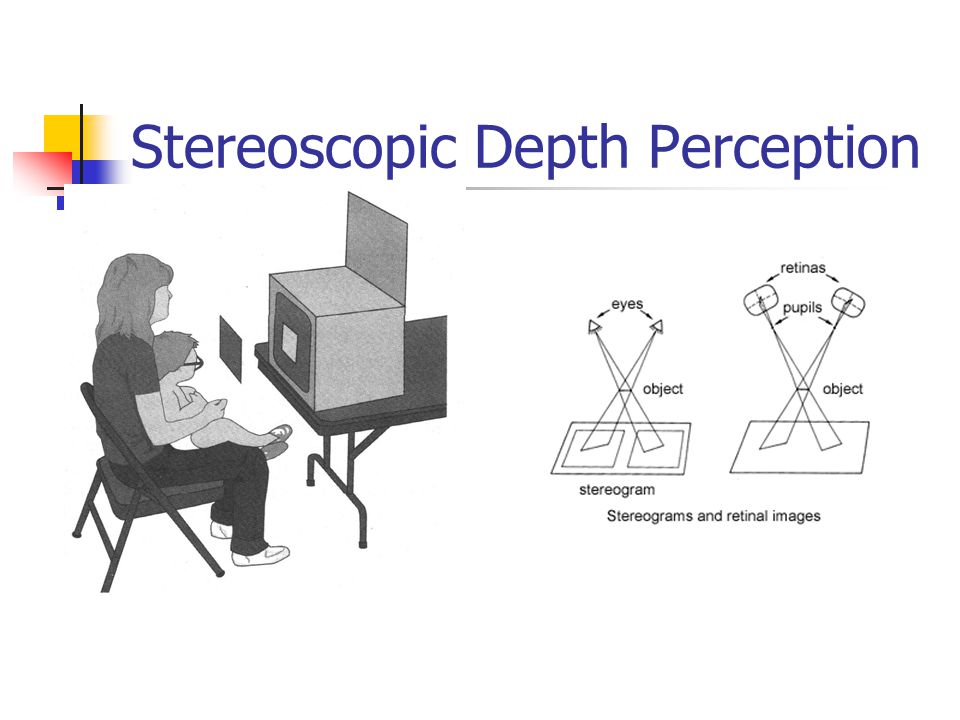 Stereoscopic Depth Perception

eyes
object
stereogram

retinas
pupils
object

Stereograms and retinal images